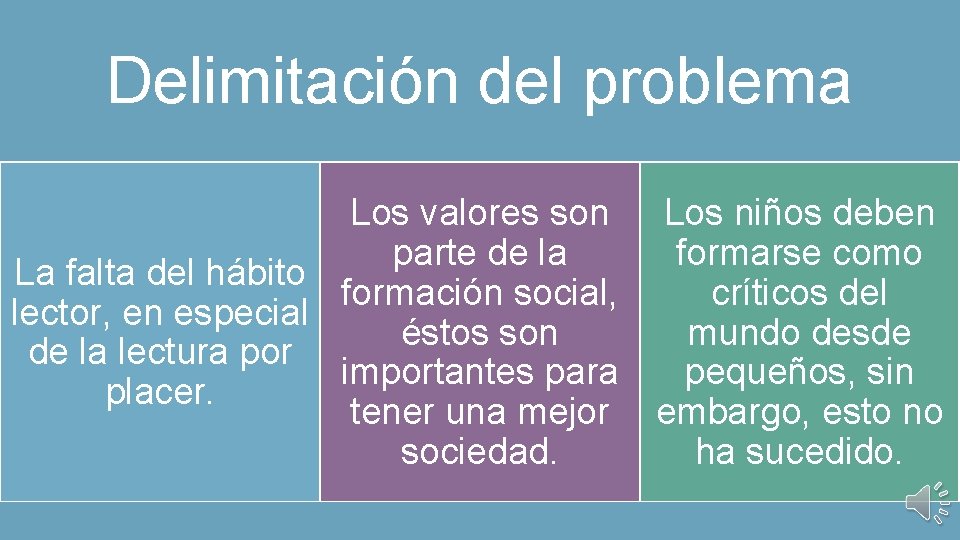 Delimitación del problema

La falta del hábito lector, en especial de la lectura por placer.

Los valores son parte de la formación social, éstos son importantes para tener una mejor sociedad.

Los niños deben formarse como críticos del mundo desde pequeños, sin embargo, esto no ha sucedido.